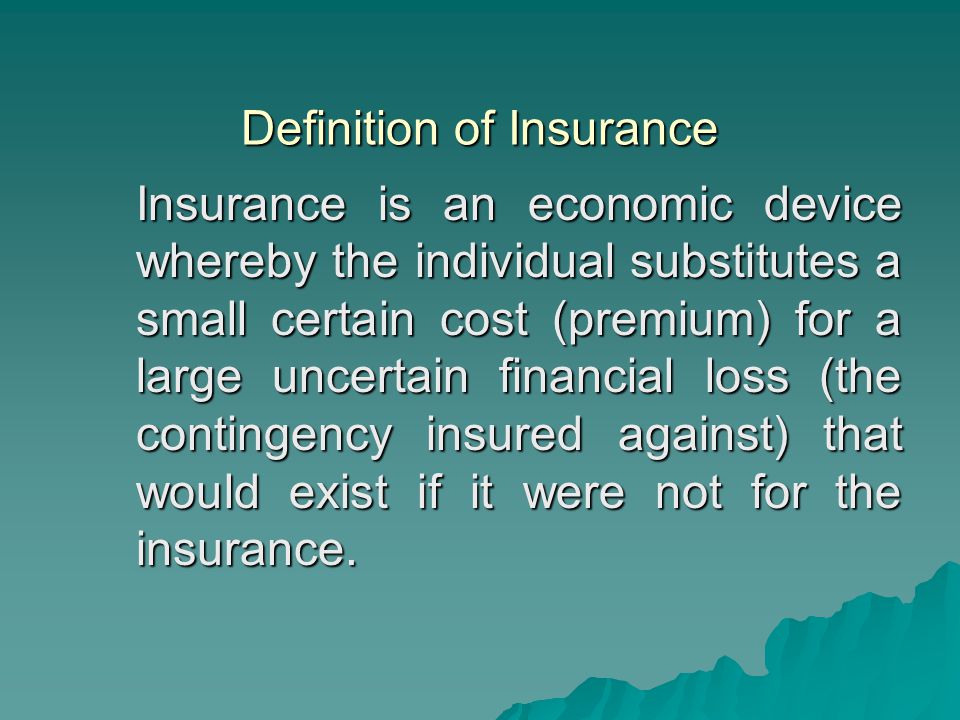 Definition of Insurance

Insurance is an economic device whereby the individual substitutes a small certain cost (premium) for a large uncertain financial loss (the contingency insured against) that would exist if it were not for the insurance.